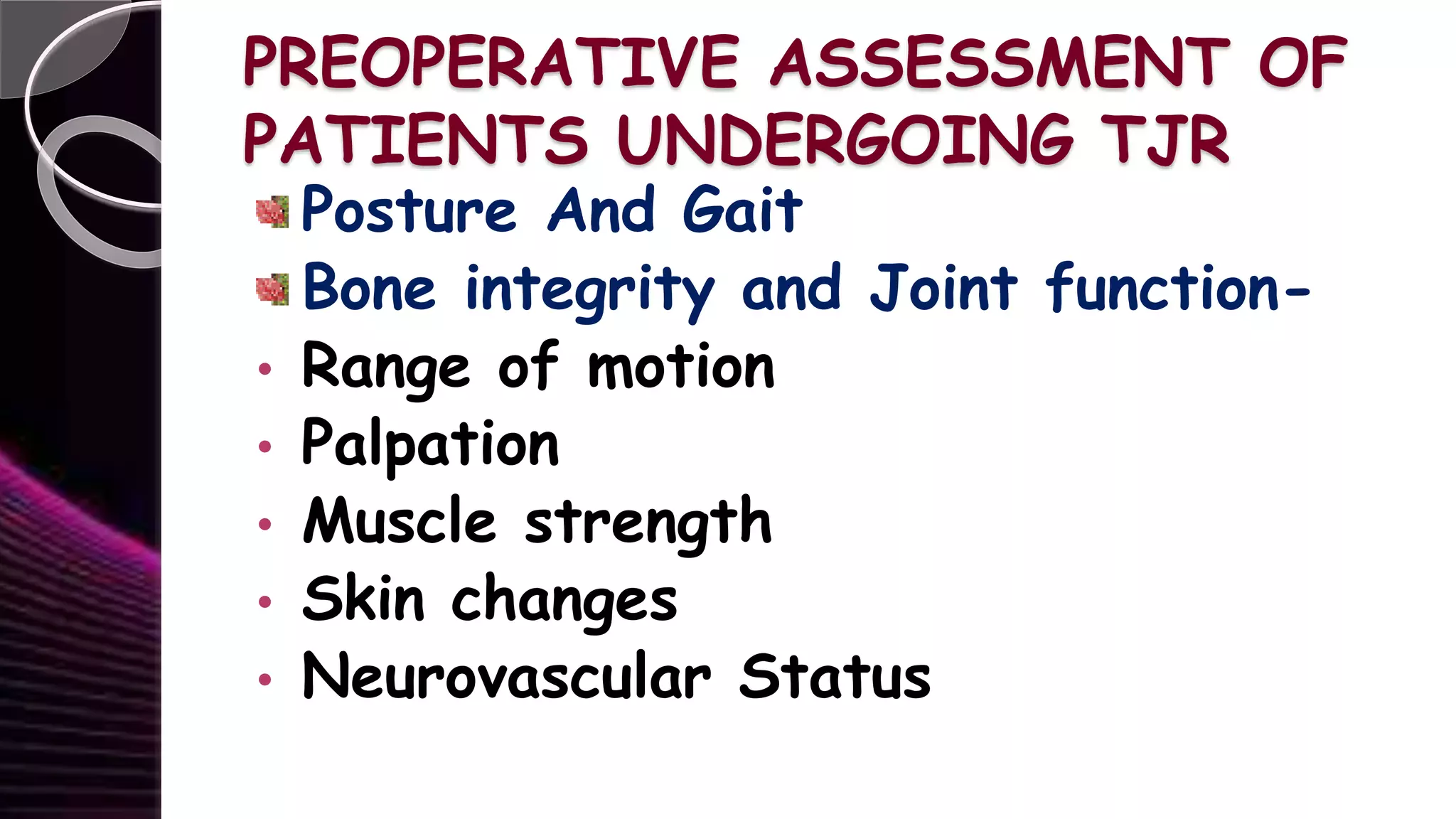 PREOPERATIVE ASSESSMENT OF PATIENTS UNDERGOING TJR

Posture And Gait

Bone integrity and Joint function-

• Range of motion
• Palpation
• Muscle strength
• Skin changes
• Neurovascular Status